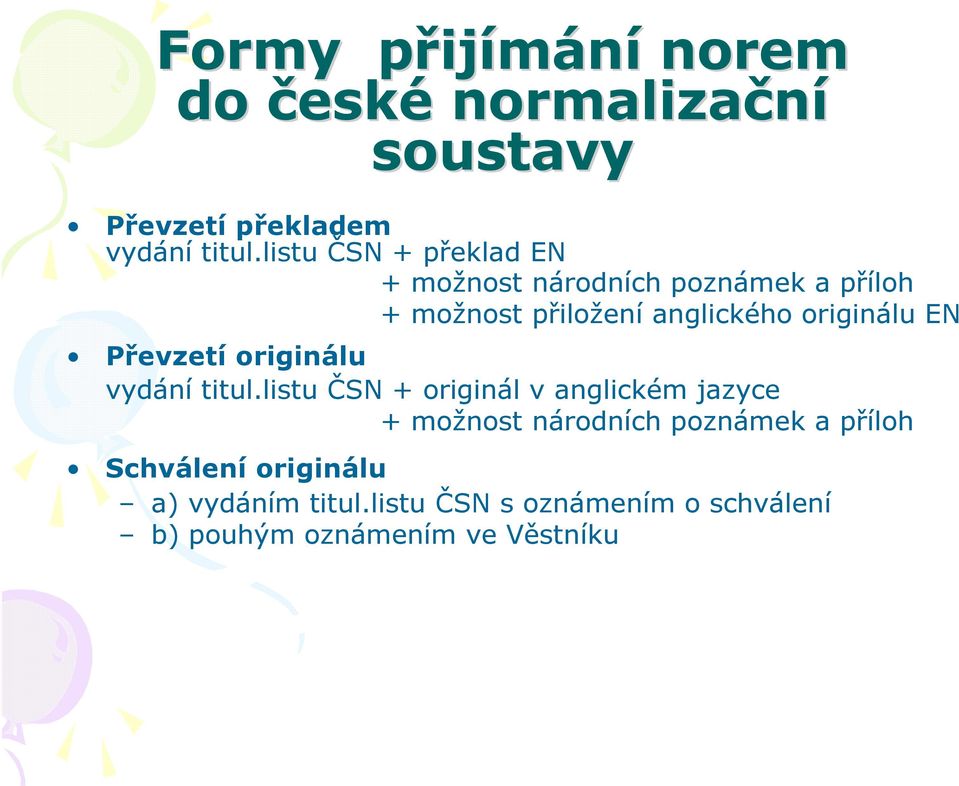 Formy přijímání norem do české normalizační soustavy

• Převzetí překladem
vydání titul.listu ČSN + překlad EN
+ možnost národních poznámek a příloh
+ možnost přiložení anglického originálu EN

• Převzetí originálu
vydání titul.listu ČSN + originál v anglickém jazyce
+ možnost národních poznámek a příloh

• Schválení originálu
– a) vydáním titul.listu ČSN s oznámením o schválení
– b) pouhým oznámením ve Věstníku